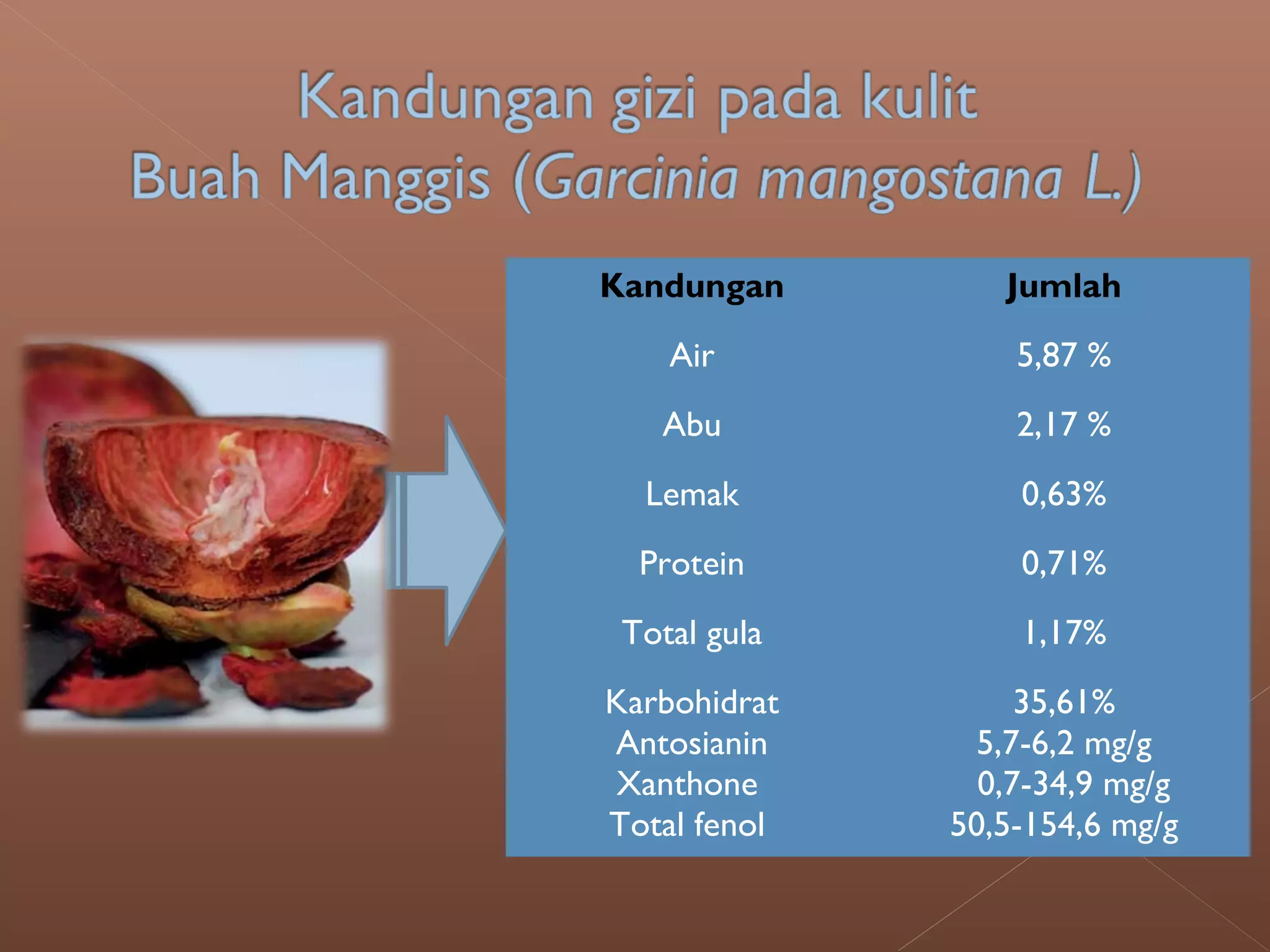 Kandungan gizi pada kulit
Buah Manggis (Garcinia mangostana L.)

| Kandungan | Jumlah |
|---|---|
| Air | 5,87 % |
| Abu | 2,17 % |
| Lemak | 0,63% |
| Protein | 0,71% |
| Total gula | 1,17% |
| Karbohidrat | 35,61% |
| Antosianin | 5,7-6,2 mg/g |
| Xanthone | 0,7-34,9 mg/g |
| Total fenol | 50,5-154,6 mg/g |